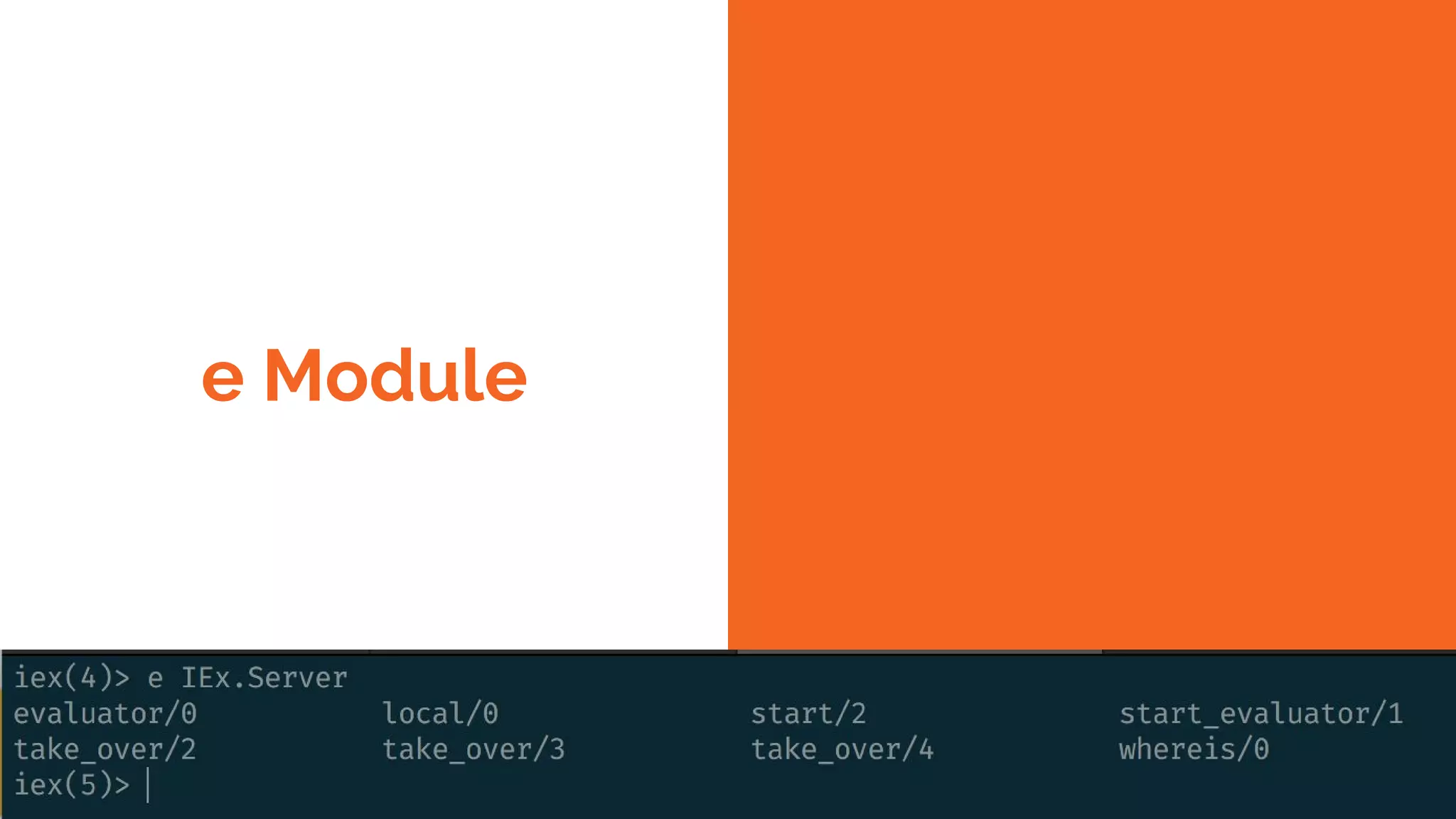 e Module

iex(4)> e IEx.Server
evaluator/0 local/0 start/2 start_evaluator/1
take_over/2 take_over/3 take_over/4 whereis/0
iex(5)>